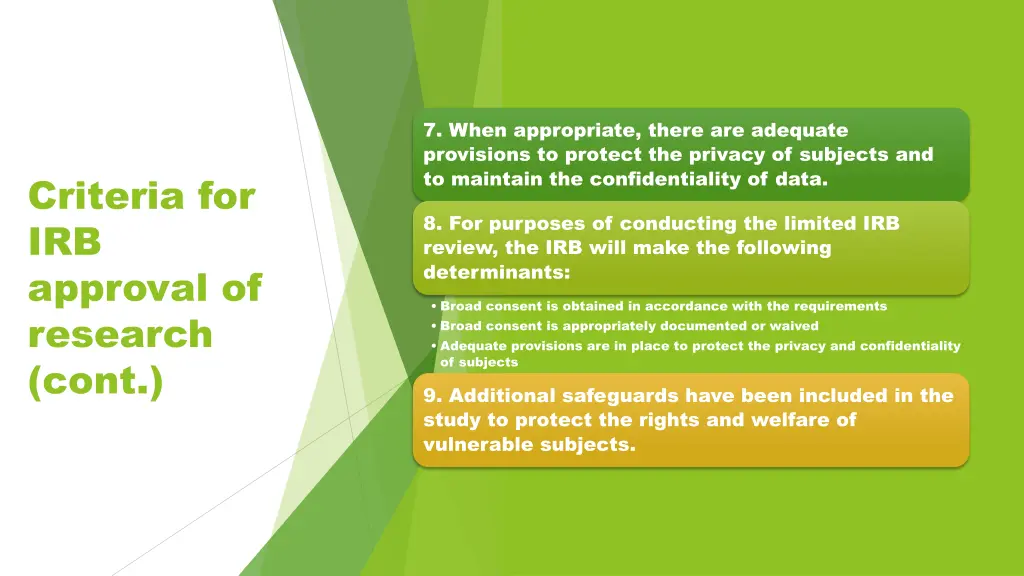 Criteria for IRB approval of research (cont.)

7. When appropriate, there are adequate provisions to protect the privacy of subjects and to maintain the confidentiality of data.

8. For purposes of conducting the limited IRB review, the IRB will make the following determinants:

• Broad consent is obtained in accordance with the requirements
• Broad consent is appropriately documented or waived
• Adequate provisions are in place to protect the privacy and confidentiality of subjects

9. Additional safeguards have been included in the study to protect the rights and welfare of vulnerable subjects.